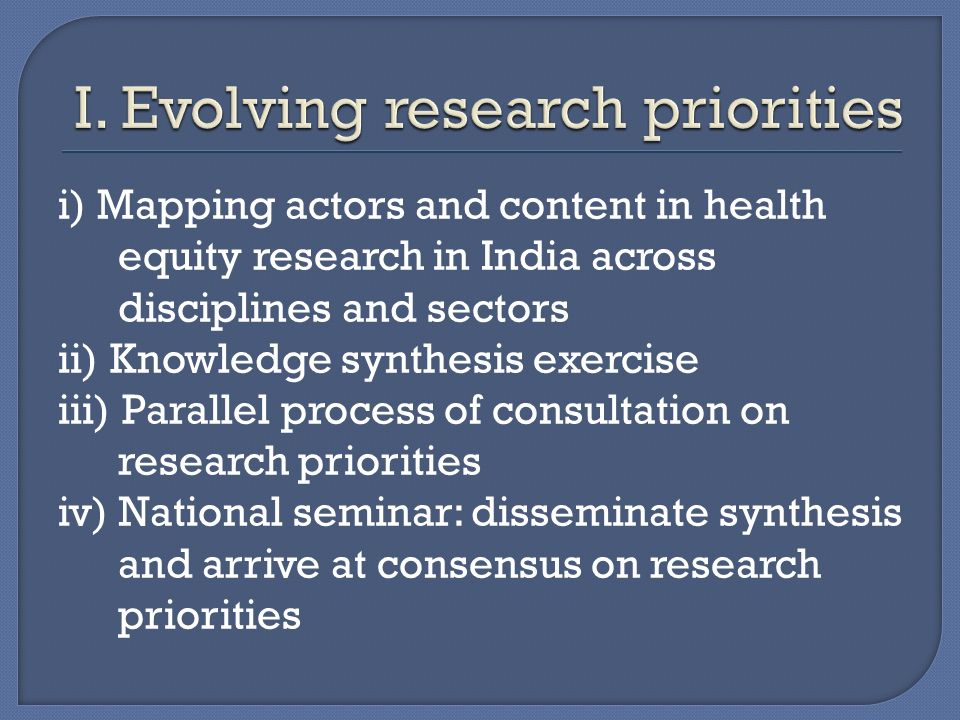 I. Evolving research priorities

i) Mapping actors and content in health equity research in India across disciplines and sectors
ii) Knowledge synthesis exercise
iii) Parallel process of consultation on research priorities
iv) National seminar: disseminate synthesis and arrive at consensus on research priorities